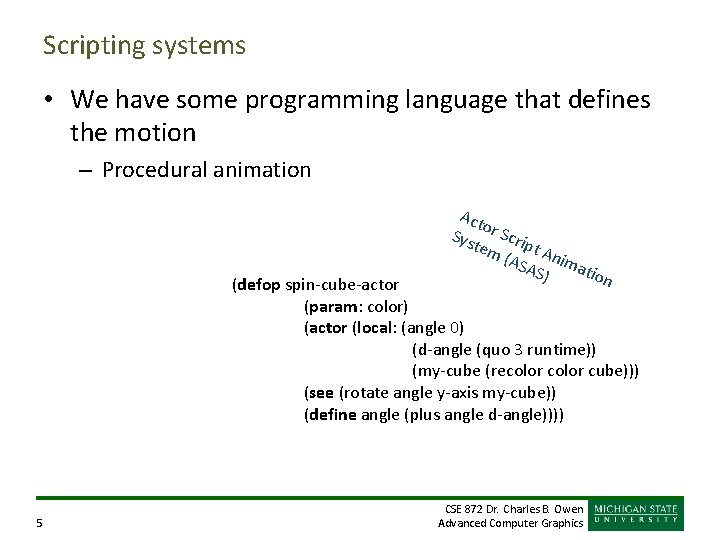 Scripting systems

• We have some programming language that defines the motion
  – Procedural animation

Actor Script Animation System (ASAS)

(defop spin-cube-actor
(param: color)
(actor (local: (angle 0)
(d-angle (quo 3 runtime))
(my-cube (recolor color cube)))
(see (rotate angle y-axis my-cube))
(define angle (plus angle d-angle))))

5

CSE 872 Dr. Charles B. Owen
Advanced Computer Graphics

MICHIGAN STATE
UNIVERSITY